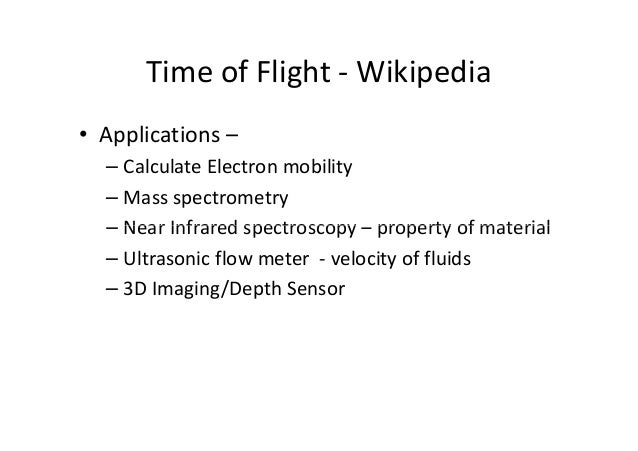 Time of Flight - Wikipedia

• Applications –
– Calculate Electron mobility
– Mass spectrometry
– Near Infrared spectroscopy – property of material
– Ultrasonic flow meter - velocity of fluids
– 3D Imaging/Depth Sensor